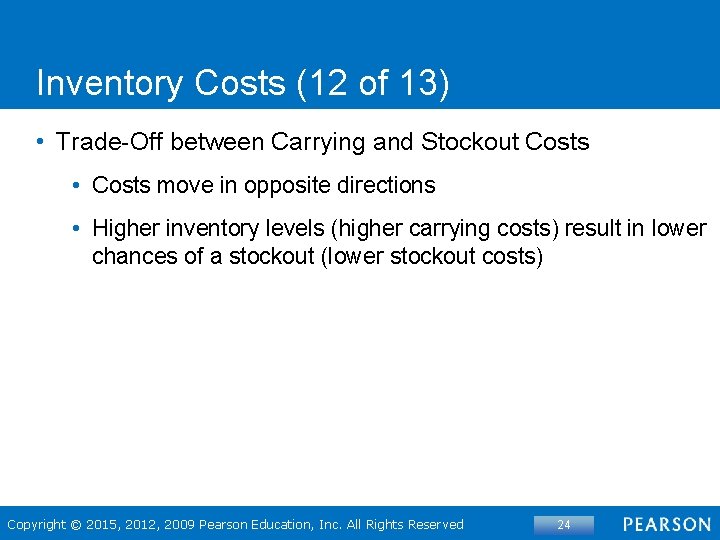 Inventory Costs (12 of 13)

• Trade-Off between Carrying and Stockout Costs

• Costs move in opposite directions

• Higher inventory levels (higher carrying costs) result in lower chances of a stockout (lower stockout costs)

Copyright © 2015, 2012, 2009 Pearson Education, Inc. All Rights Reserved

24

PEARSON